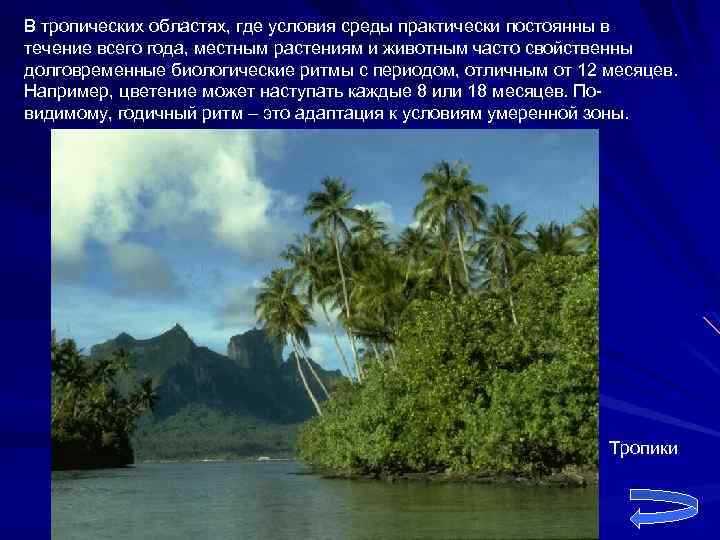 В тропических областях, где условия среды практически постоянны в течение всего года, местным растениям и животным часто свойственны долговременные биологические ритмы с периодом, отличным от 12 месяцев. Например, цветение может наступать каждые 8 или 18 месяцев. По-видимому, годичный ритм – это адаптация к условиям умеренной зоны.

Тропики